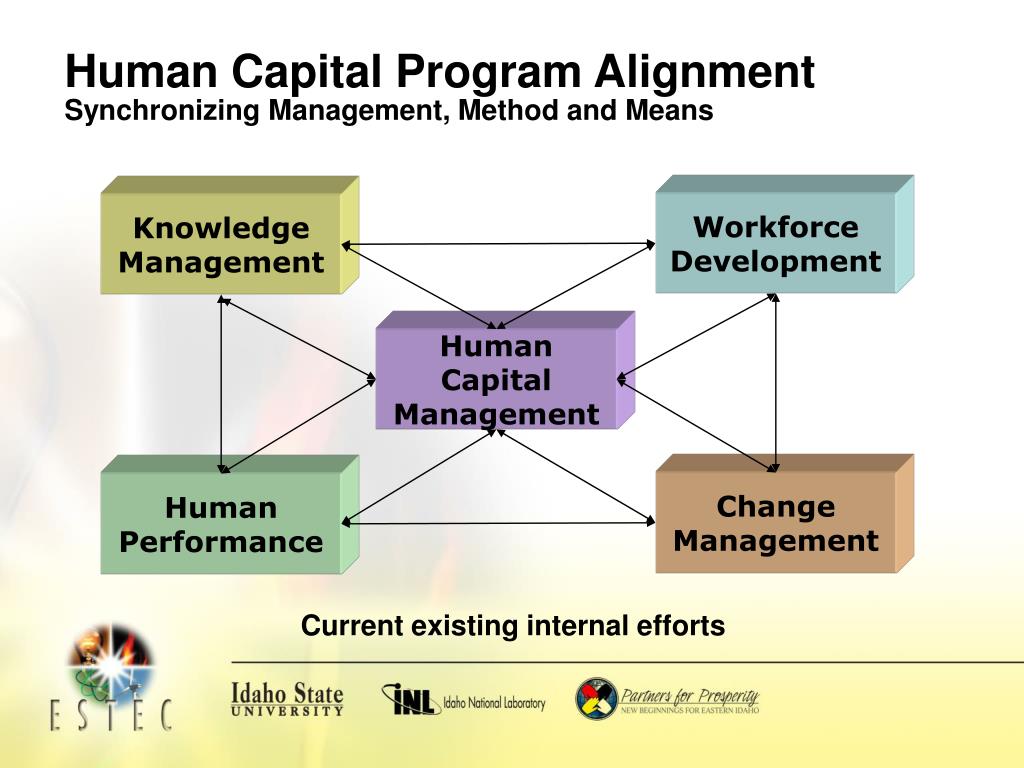 Human Capital Program Alignment
Synchronizing Management, Method and Means

Knowledge Management

Workforce Development

Human Capital Management

Human Performance

Change Management

Current existing internal efforts

ESTEC

Idaho State UNIVERSITY

INL Idaho National Laboratory

Partners for Prosperity
NEW BEGINNINGS FOR EASTERN IDAHO